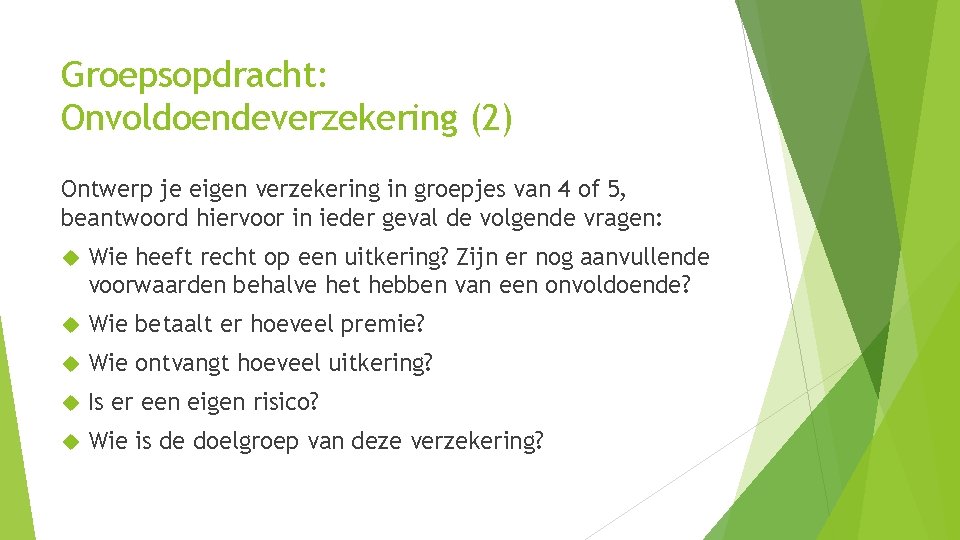 Groepsopdracht: Onvoldoendeverzekering (2)

Ontwerp je eigen verzekering in groepjes van 4 of 5, beantwoord hiervoor in ieder geval de volgende vragen:

Wie heeft recht op een uitkering? Zijn er nog aanvullende voorwaarden behalve het hebben van een onvoldoende?

Wie betaalt er hoeveel premie?

Wie ontvangt hoeveel uitkering?

Is er een eigen risico?

Wie is de doelgroep van deze verzekering?